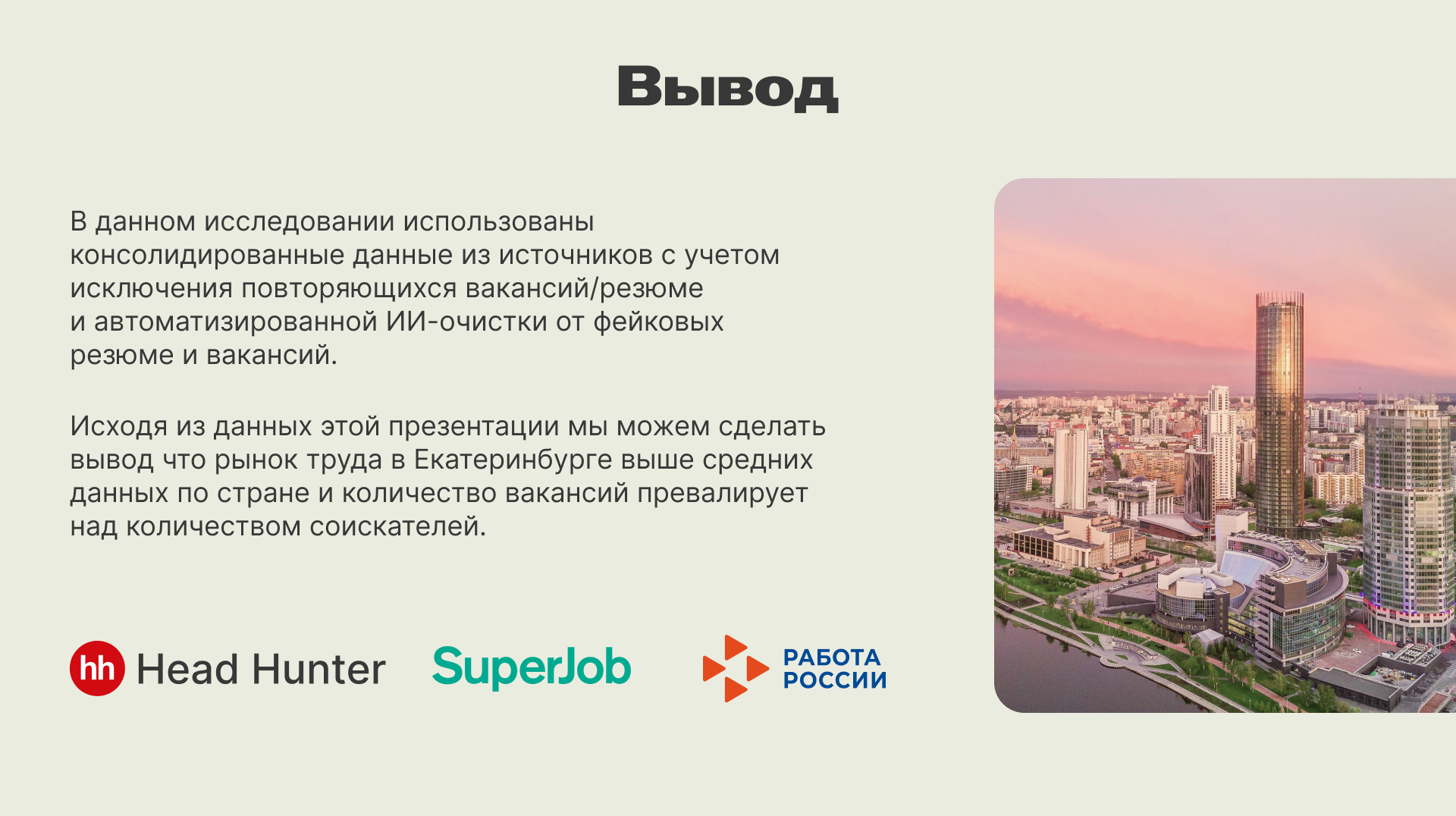 Вывод

В данном исследовании использованы консолидированные данные из источников с учетом исключения повторяющихся вакансий/резюме и автоматизированной ИИ-очистки от фейковых резюме и вакансий.

Исходя из данных этой презентации мы можем сделать вывод что рынок труда в Екатеринбурге выше средних данных по стране и количество вакансий превалирует над количеством соискателей.

hh Head Hunter SuperJob РАБОТА РОССИИ